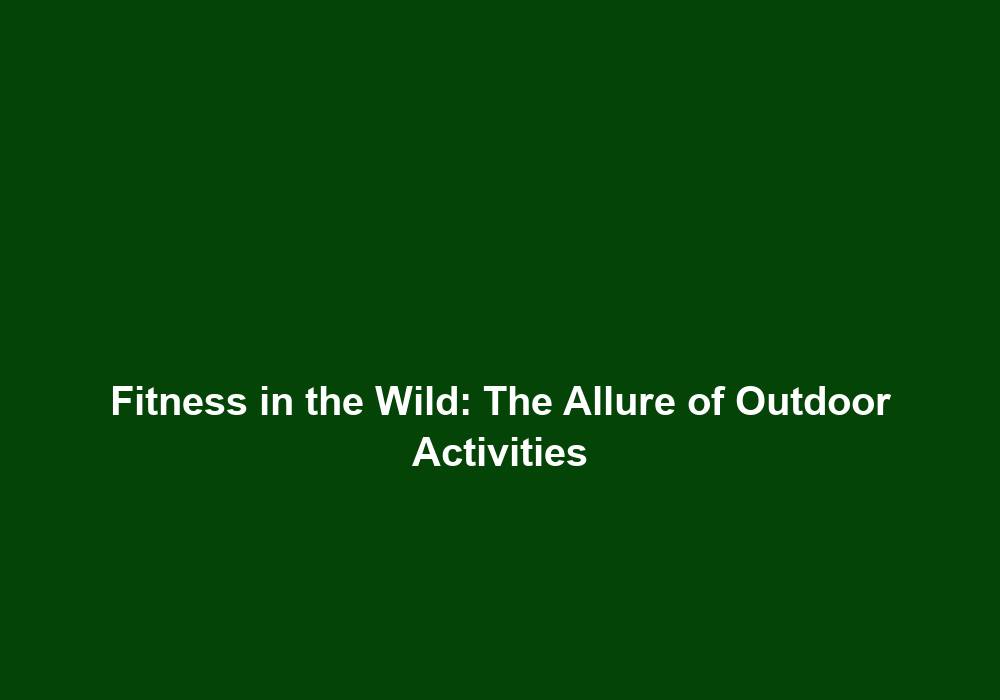 Fitness in the Wild: The Allure of Outdoor Activities